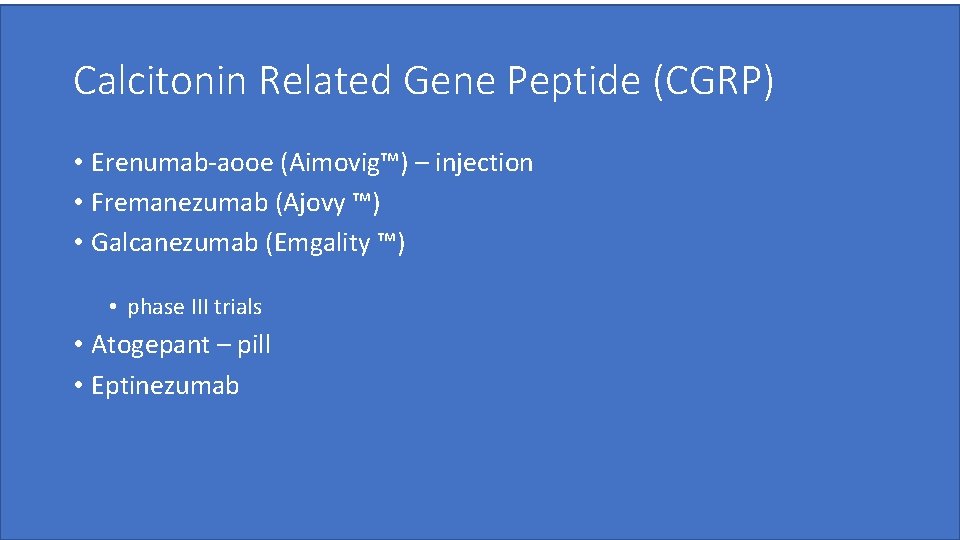 Calcitonin Related Gene Peptide (CGRP)

• Erenumab-aooe (Aimovig™) – injection
• Fremanezumab (Ajovy ™)
• Galcanezumab (Emgality ™)

• phase III trials

• Atogepant – pill
• Eptinezumab